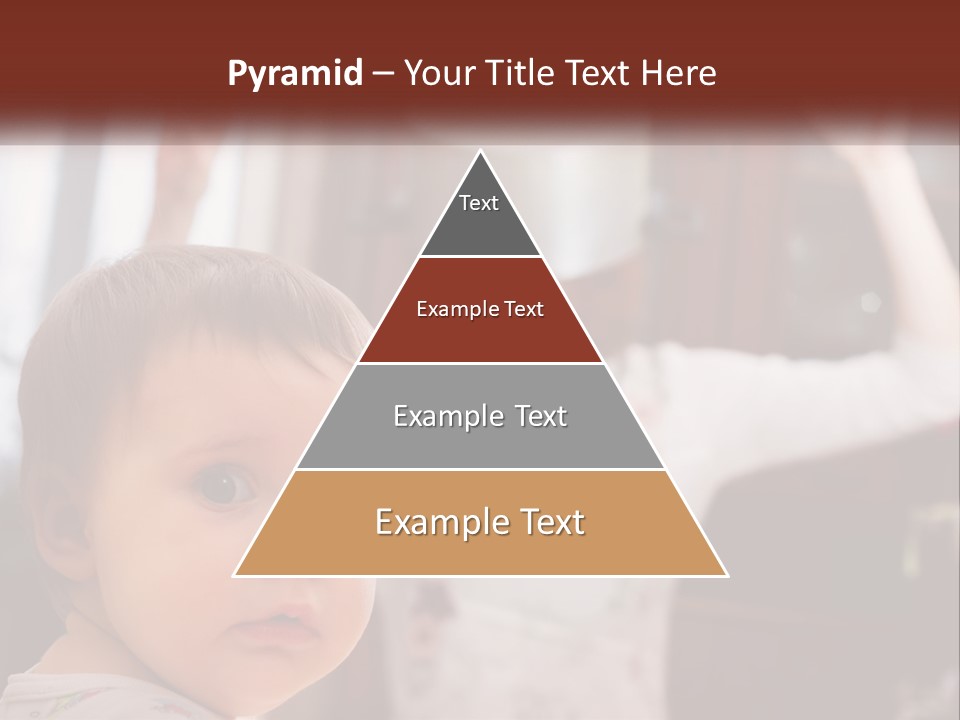 Pyramid – Your Title Text Here

Text

Example Text

Example Text

Example Text